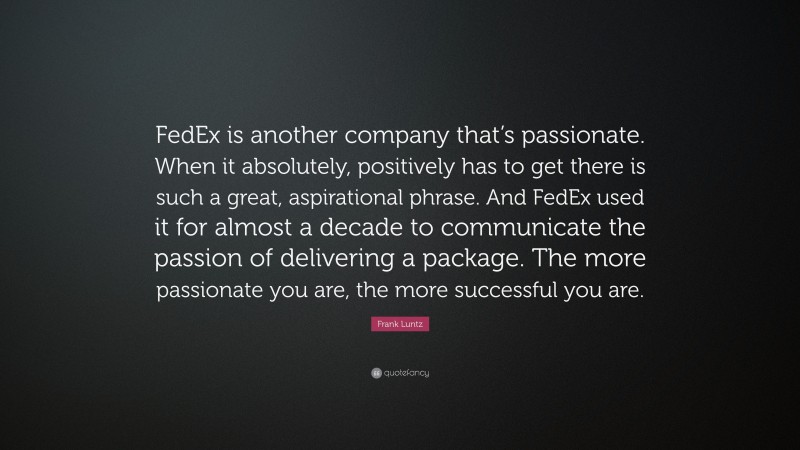 FedEx is another company that's passionate. When it absolutely, positively has to get there is such a great, aspirational phrase. And FedEx used it for almost a decade to communicate the passion of delivering a package. The more passionate you are, the more successful you are.

Frank Luntz

quotefancy